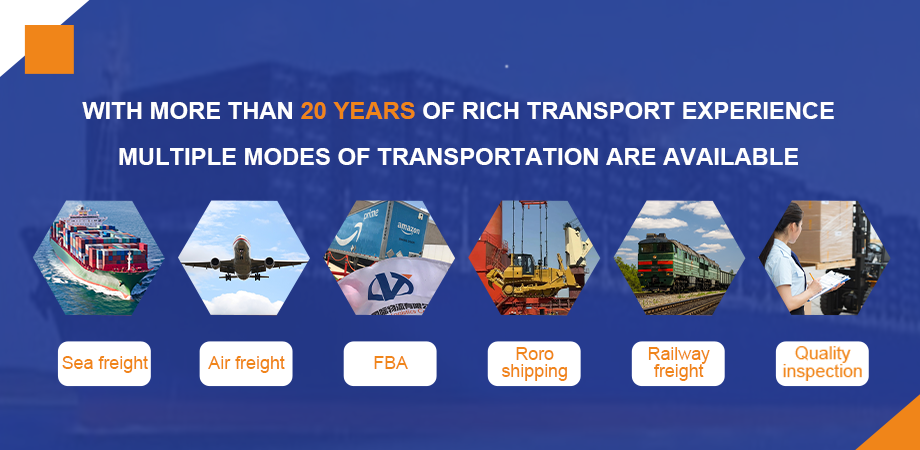 WITH MORE THAN 20 YEARS OF RICH TRANSPORT EXPERIENCE

MULTIPLE MODES OF TRANSPORTATION ARE AVAILABLE

prime

amazon

Sea freight

Air freight

FBA

Roro shipping

Railway freight

Quality inspection